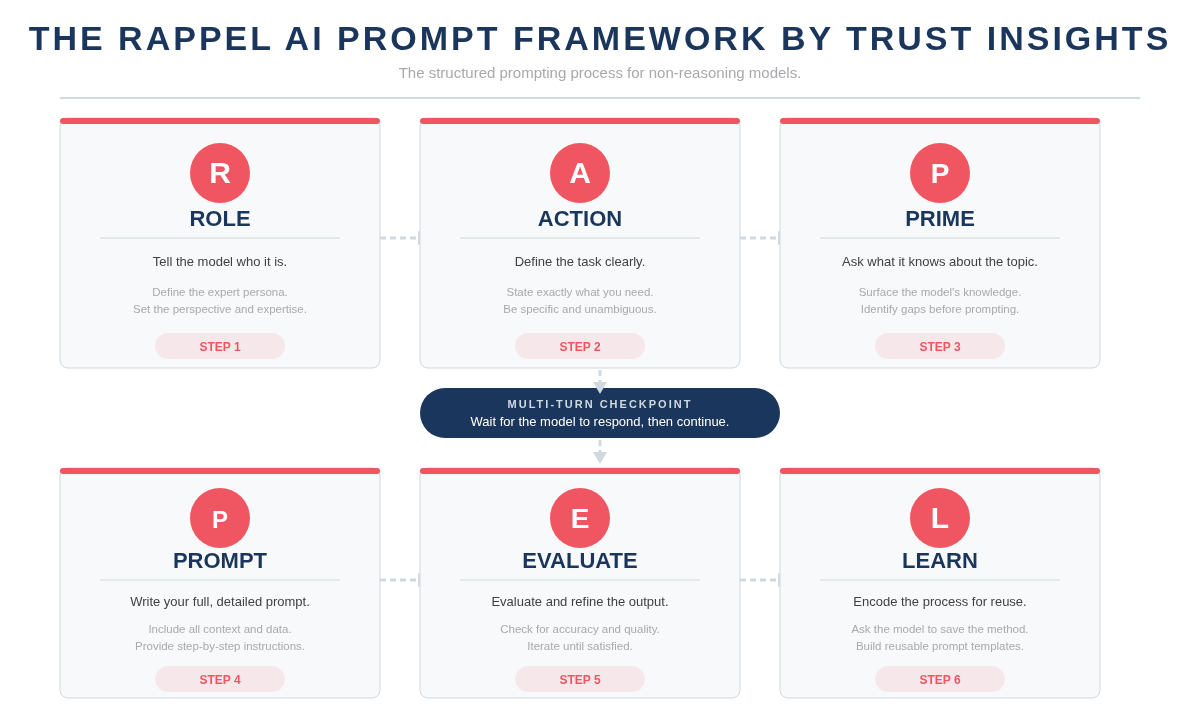 THE RAPPEL AI PROMPT FRAMEWORK BY TRUST INSIGHTS

The structured prompting process for non-reasoning models.

R
ROLE
Tell the model who it is.
Define the expert persona.
Set the perspective and expertise.
STEP 1

A
ACTION
Define the task clearly.
State exactly what you need.
Be specific and unambiguous.
STEP 2

P
PRIME
Ask what it knows about the topic.
Surface the model's knowledge.
Identify gaps before prompting.
STEP 3

MULTI-TURN CHECKPOINT
Wait for the model to respond, then continue.

P
PROMPT
Write your full, detailed prompt.
Include all context and data.
Provide step-by-step instructions.
STEP 4

E
EVALUATE
Evaluate and refine the output.
Check for accuracy and quality.
Iterate until satisfied.
STEP 5

L
LEARN
Encode the process for reuse.
Ask the model to save the method.
Build reusable prompt templates.
STEP 6